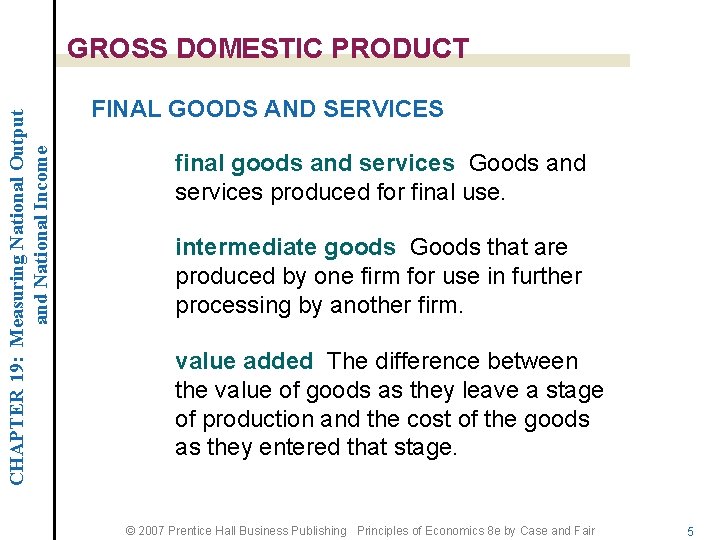 CHAPTER 19: Measuring National Output and National Income

GROSS DOMESTIC PRODUCT

FINAL GOODS AND SERVICES

final goods and services Goods and services produced for final use.

intermediate goods Goods that are produced by one firm for use in further processing by another firm.

value added The difference between the value of goods as they leave a stage of production and the cost of the goods as they entered that stage.

© 2007 Prentice Hall Business Publishing Principles of Economics 8e by Case and Fair

5